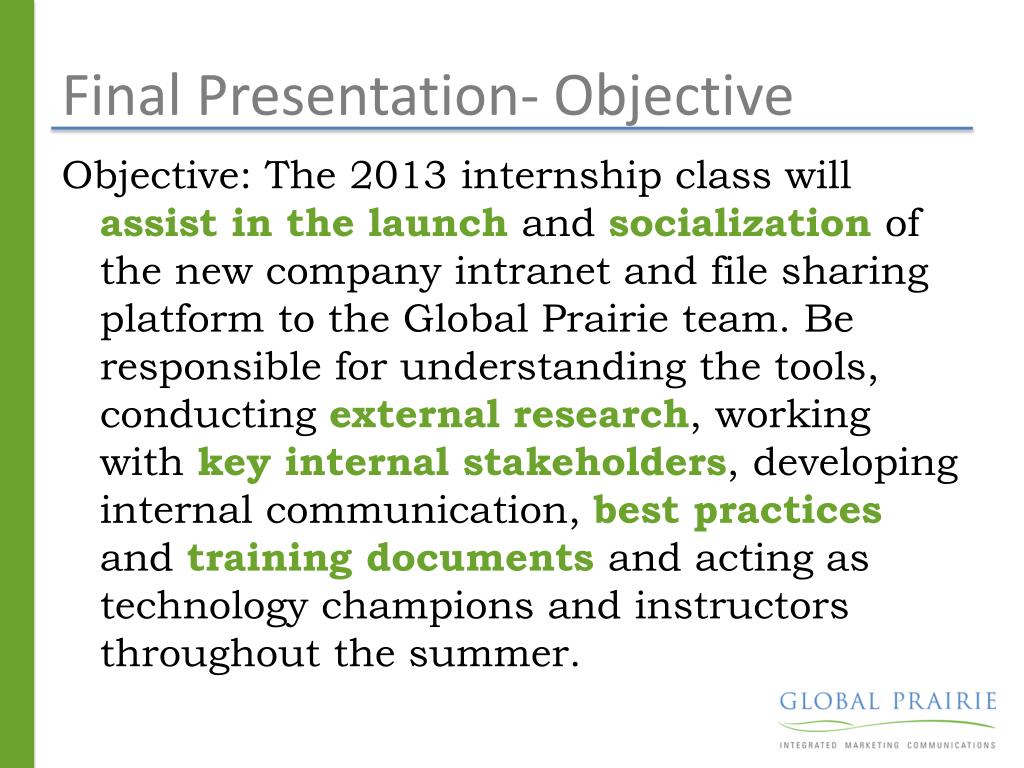 Final Presentation- Objective

Objective: The 2013 internship class will assist in the launch and socialization of the new company intranet and file sharing platform to the Global Prairie team. Be responsible for understanding the tools, conducting external research, working with key internal stakeholders, developing internal communication, best practices and training documents and acting as technology champions and instructors throughout the summer.

GLOBAL PRAIRIE
INTEGRATED MARKETING COMMUNICATIONS